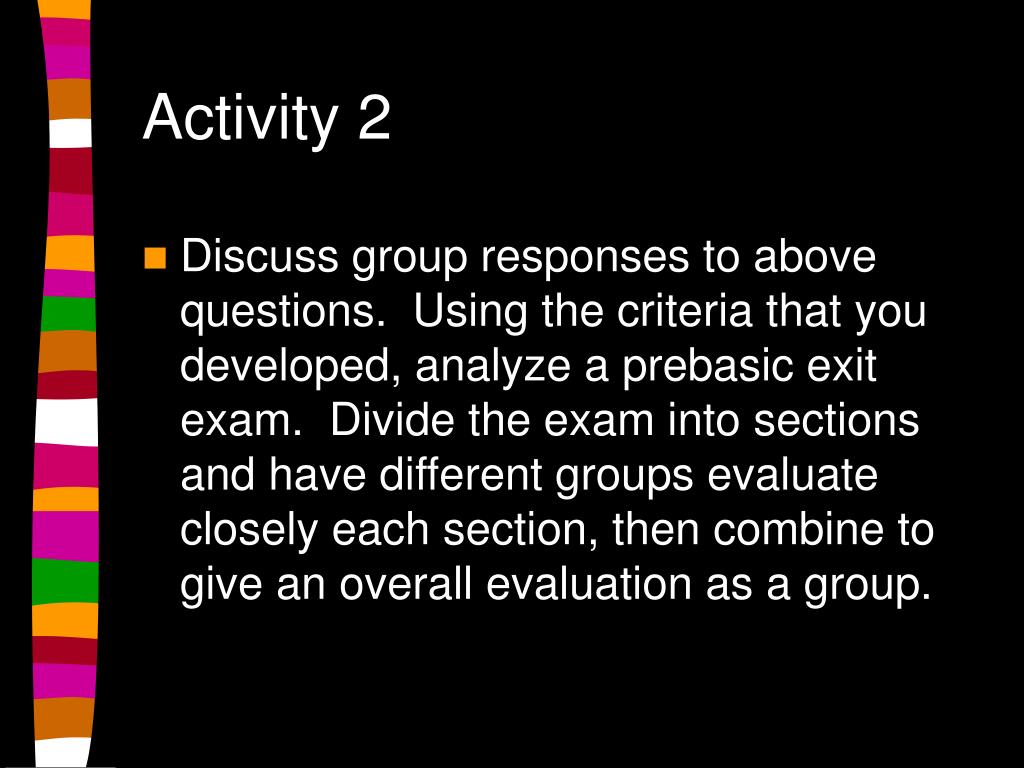 Activity 2

Discuss group responses to above questions.  Using the criteria that you developed, analyze a prebasic exit exam.  Divide the exam into sections and have different groups evaluate closely each section, then combine to give an overall evaluation as a group.